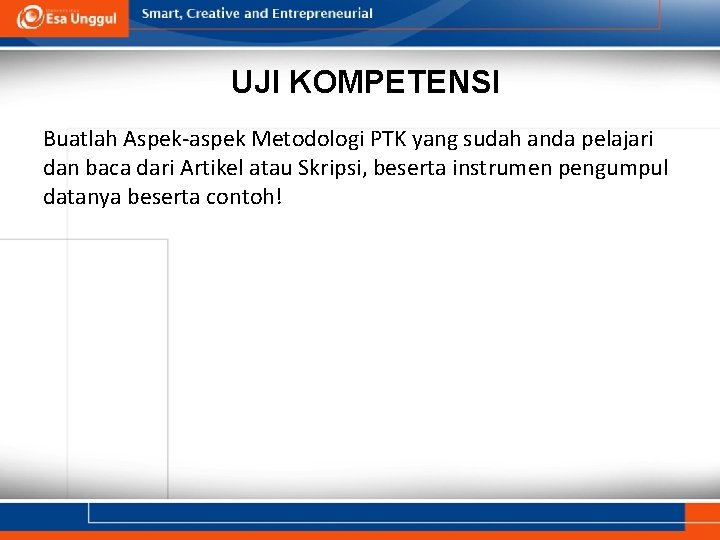 Esa Unggul

Smart, Creative and Entrepreneurial

UJI KOMPETENSI

Buatlah Aspek-aspek Metodologi PTK yang sudah anda pelajari dan baca dari Artikel atau Skripsi, beserta instrumen pengumpul datanya beserta contoh!